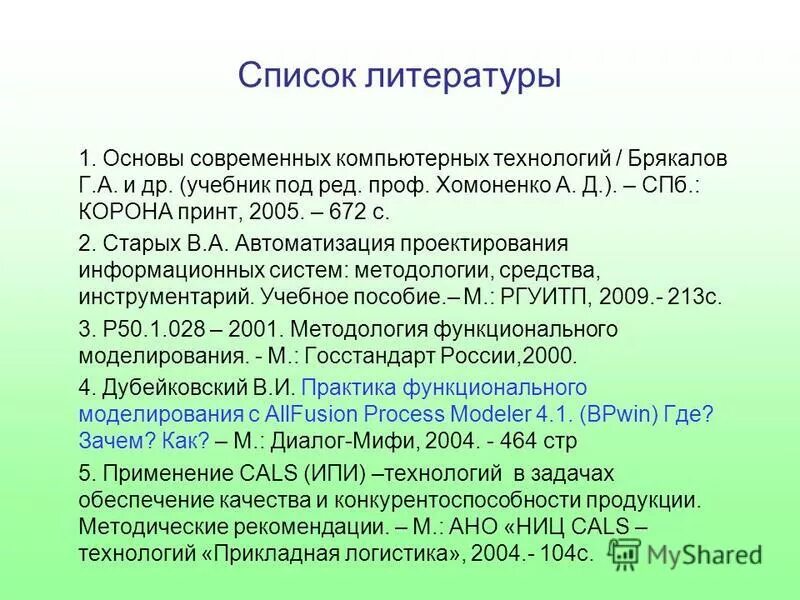 Список литературы

1. Основы современных компьютерных технологий / Брякалов Г.А. и др. (учебник под ред. проф. Хомоненко А. Д.). – СПб.: КОРОНА принт, 2005. – 672 с.

2. Старых В.А. Автоматизация проектирования информационных систем: методологии, средства, инструментарий. Учебное пособие.– М.: РГУИТП, 2009.- 213с.

3. Р50.1.028 – 2001. Методология функционального моделирования. - М.: Госстандарт России,2000.

4. Дубейковский В.И. Практика функционального моделирования с AllFusion Process Modeler 4.1. (BPwin) Где? Зачем? Как? – М.: Диалог-Мифи, 2004. - 464 стр

5. Применение CALS (ИПИ) –технологий в задачах обеспечение качества и конкурентоспособности продукции. Методические рекомендации. – М.: АНО «НИЦ CALS – технологий «Прикладная логистика», 2004.- 104с.

MyShared